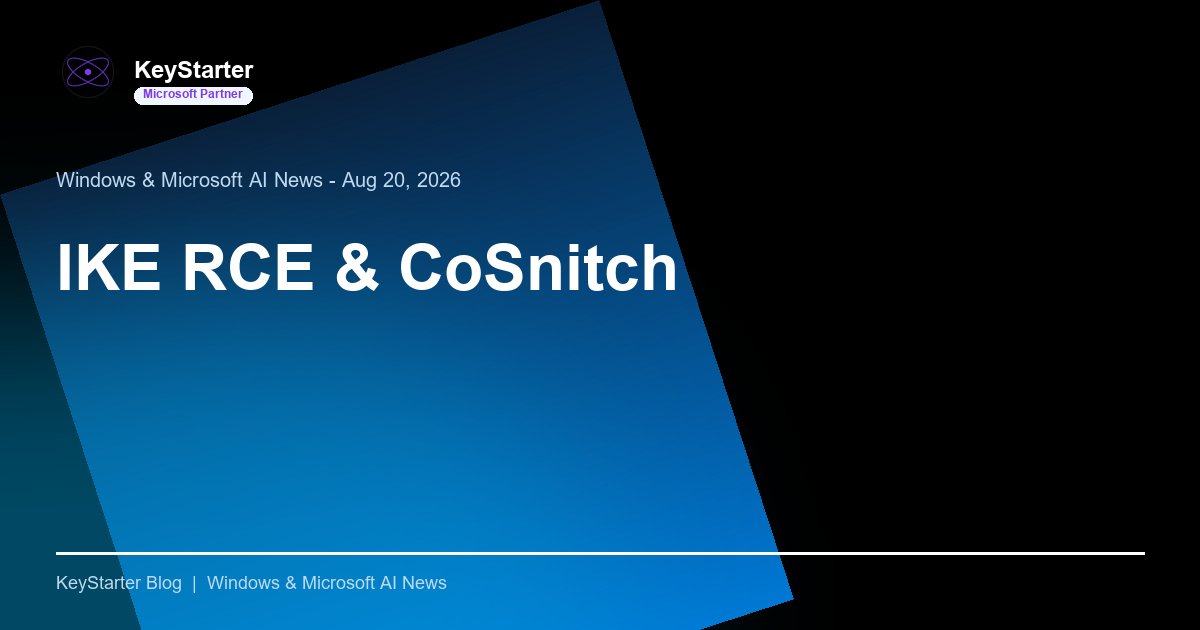 KeyStarter
Microsoft Partner

Windows & Microsoft AI News - Aug 20, 2026

IKE RCE & CoSnitch

KeyStarter Blog | Windows & Microsoft AI News